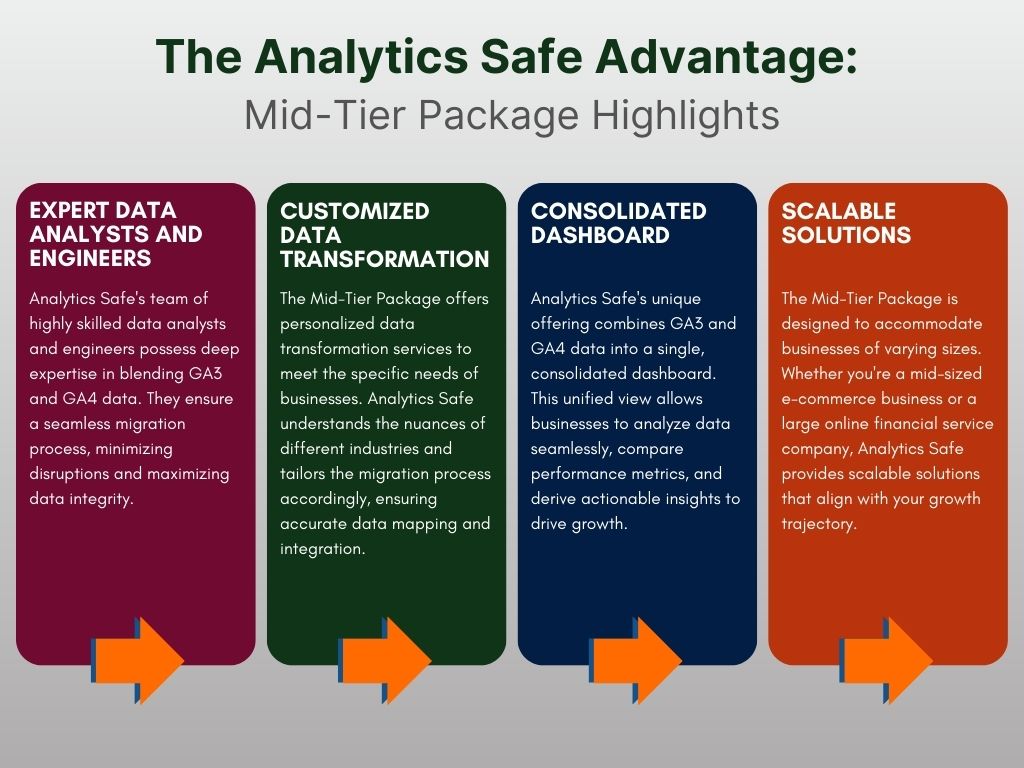 The Analytics Safe Advantage:
Mid-Tier Package Highlights

EXPERT DATA ANALYSTS AND ENGINEERS

Analytics Safe's team of highly skilled data analysts and engineers possess deep expertise in blending GA3 and GA4 data. They ensure a seamless migration process, minimizing disruptions and maximizing data integrity.

CUSTOMIZED DATA TRANSFORMATION

The Mid-Tier Package offers personalized data transformation services to meet the specific needs of businesses. Analytics Safe understands the nuances of different industries and tailors the migration process accordingly, ensuring accurate data mapping and integration.

CONSOLIDATED DASHBOARD

Analytics Safe's unique offering combines GA3 and GA4 data into a single, consolidated dashboard. This unified view allows businesses to analyze data seamlessly, compare performance metrics, and derive actionable insights to drive growth.

SCALABLE SOLUTIONS

The Mid-Tier Package is designed to accommodate businesses of varying sizes. Whether you're a mid-sized e-commerce business or a large online financial service company, Analytics Safe provides scalable solutions that align with your growth trajectory.